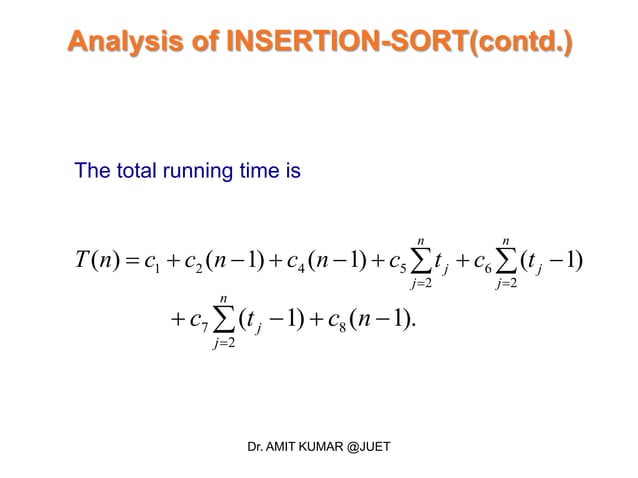 Analysis of INSERTION-SORT(contd.)

The total running time is

$T(n) = c_1 + c_2(n-1) + c_4(n-1) + c_5\sum_{j=2}^{n} t_j + c_6\sum_{j=2}^{n}(t_j - 1)$
$+ c_7\sum_{j=2}^{n}(t_j - 1) + c_8(n-1).$

Dr. AMIT KUMAR @JUET